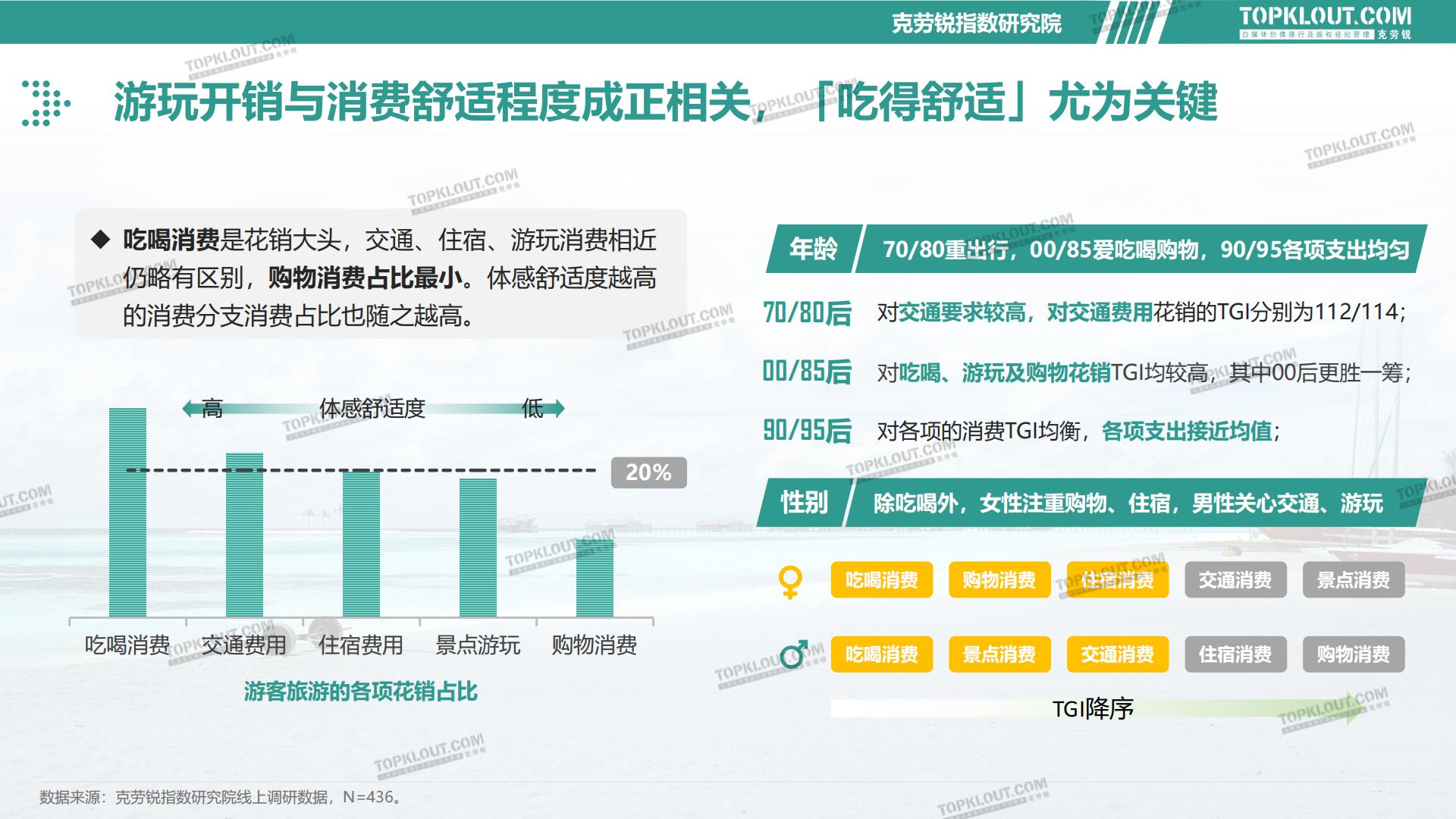 克劳锐指数研究院

TOPKLOUT.COM
自媒体价值排行及版权经纪管理 克劳锐

游玩开销与消费舒适程度成正相关，「吃得舒适」尤为关键

◆ 吃喝消费是花销大头，交通、住宿、游玩消费相近仍略有区别，购物消费占比最小。体感舒适度越高的消费分支消费占比也随之越高。

高 体感舒适度 低

20%

吃喝消费 交通费用 住宿费用 景点游玩 购物消费

游客旅游的各项花销占比

年龄 70/80重出行，00/85爱吃喝购物，90/95各项支出均匀

70/80后 对交通要求较高，对交通费用花销的TGI分别为112/114；

00/85后 对吃喝、游玩及购物花销TGI均较高，其中00后更胜一筹；

90/95后 对各项的消费TGI均衡，各项支出接近均值；

性别 除吃喝外，女性注重购物、住宿，男性关心交通、游玩

♀ 吃喝消费 购物消费 住宿消费 交通消费 景点消费

♂ 吃喝消费 景点消费 交通消费 住宿消费 购物消费

TGI降序

数据来源：克劳锐指数研究院线上调研数据，N=436。

TOPKLOUT.COM